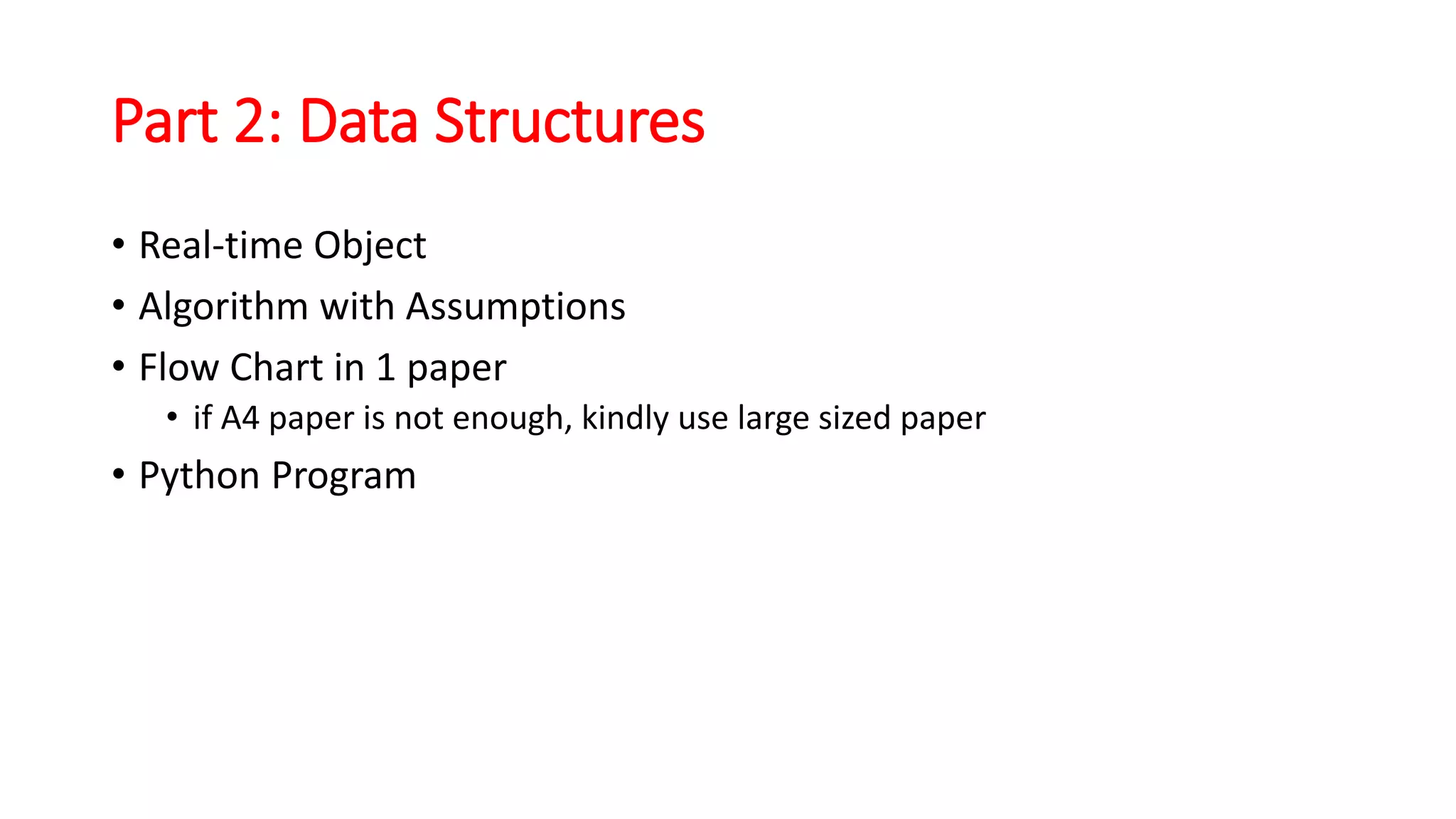 Part 2: Data Structures

• Real-time Object
• Algorithm with Assumptions
• Flow Chart in 1 paper
  • if A4 paper is not enough, kindly use large sized paper
• Python Program